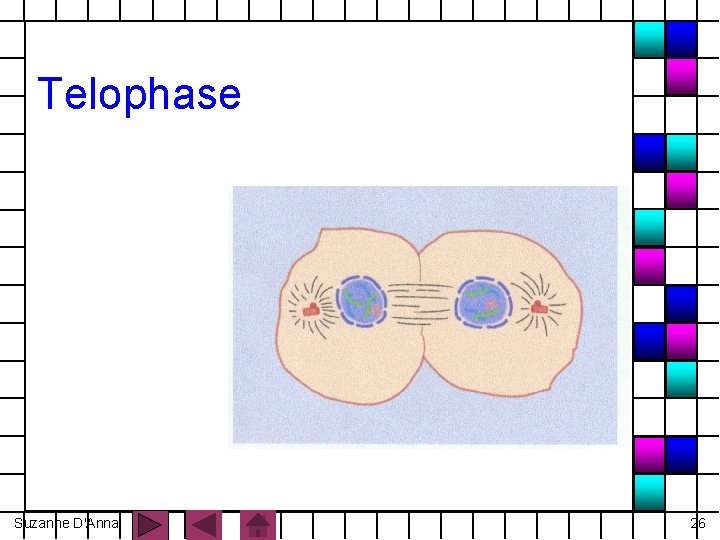 Telophase

Suzanne D'Anna

26